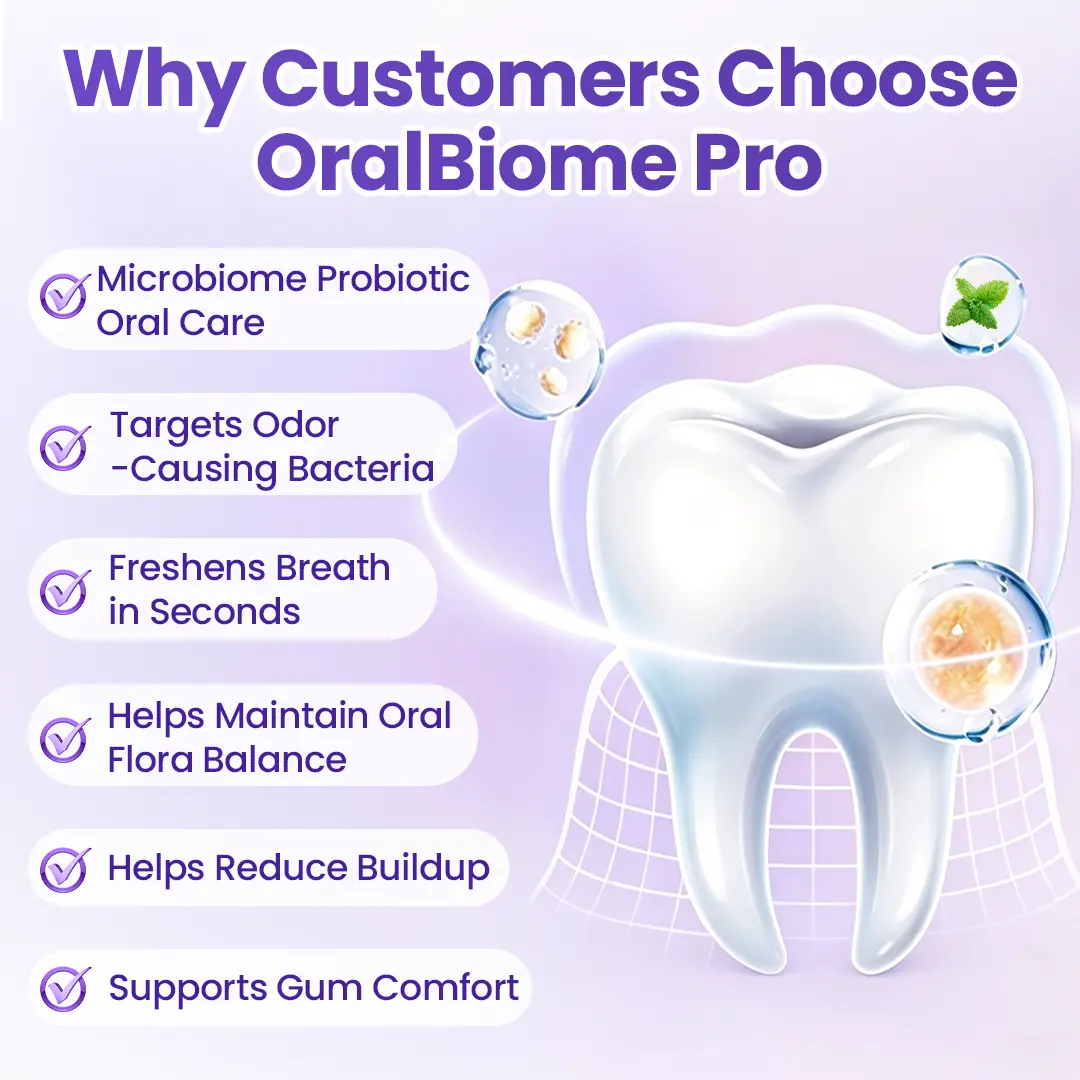 Why Customers Choose OralBiome Pro

Microbiome Probiotic Oral Care

Targets Odor -Causing Bacteria

Freshens Breath in Seconds

Helps Maintain Oral Flora Balance

Helps Reduce Buildup

Supports Gum Comfort